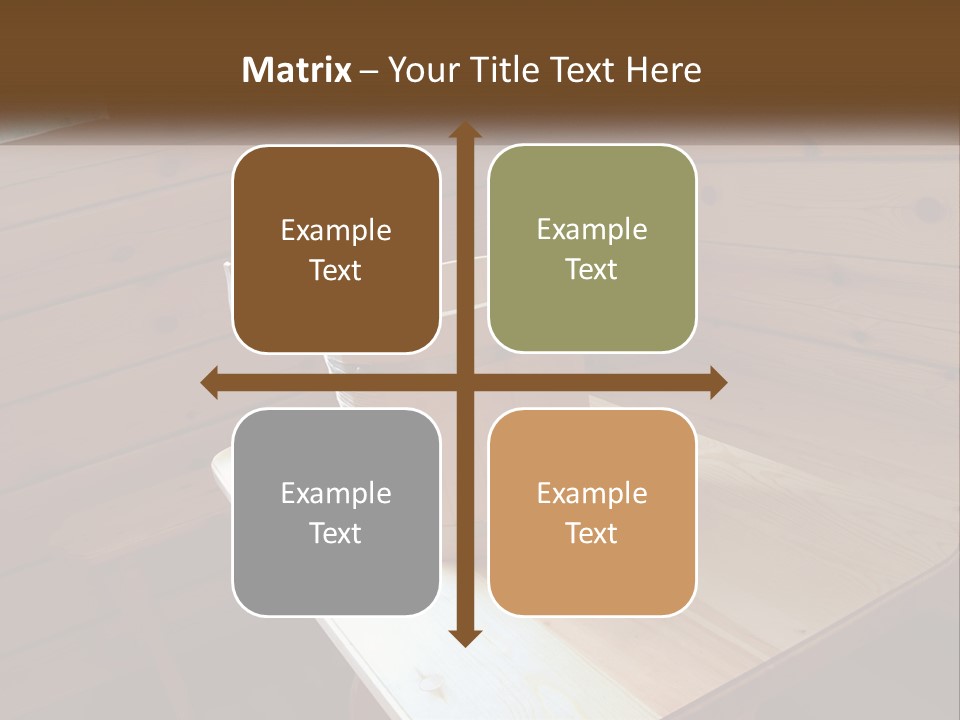 Matrix – Your Title Text Here

Example Text

Example Text

Example Text

Example Text